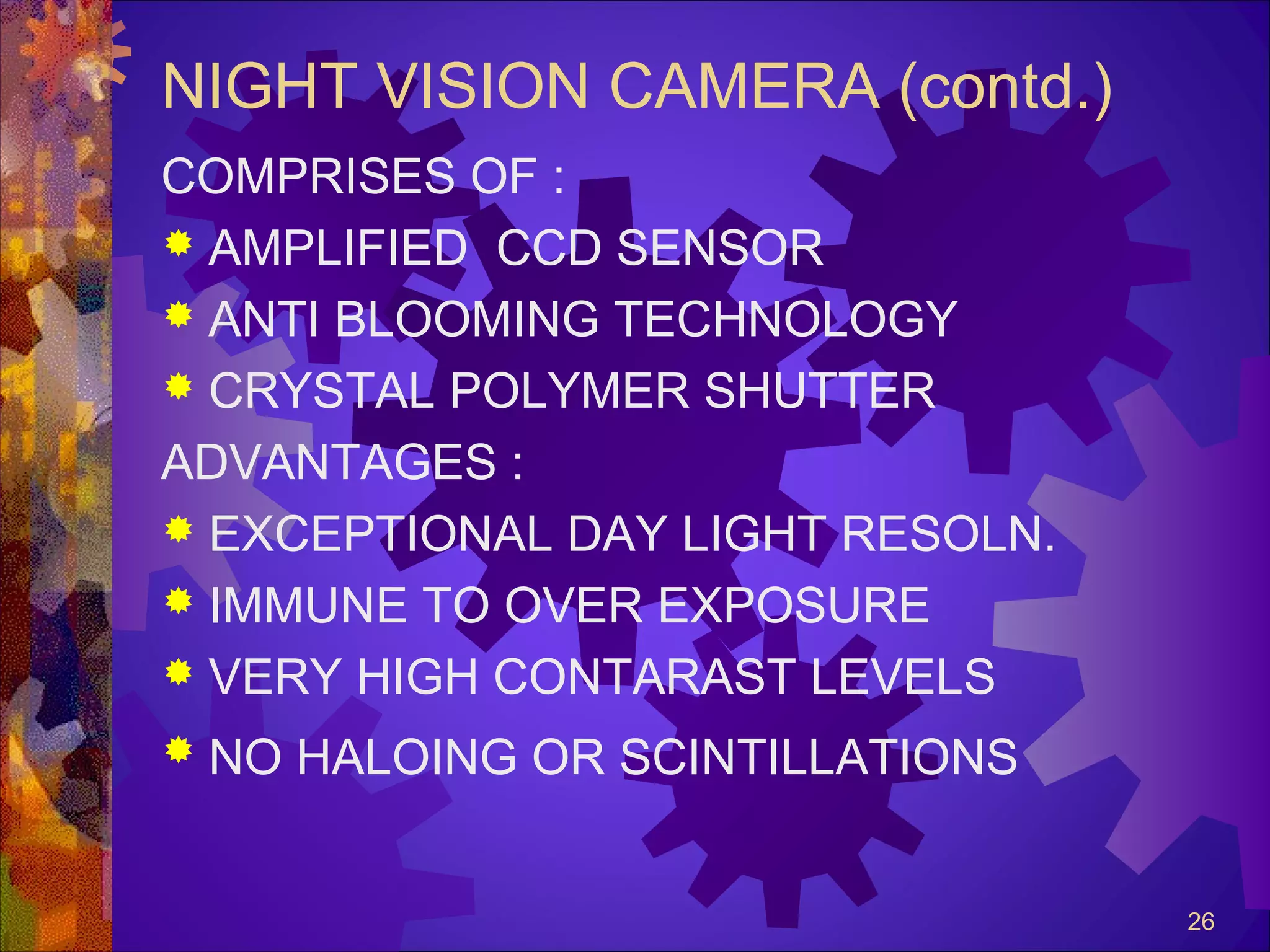 NIGHT VISION CAMERA (contd.)

COMPRISES OF :

AMPLIFIED  CCD SENSOR

ANTI BLOOMING TECHNOLOGY

CRYSTAL POLYMER SHUTTER

ADVANTAGES :

EXCEPTIONAL DAY LIGHT RESOLN.

IMMUNE TO OVER EXPOSURE

VERY HIGH CONTARAST LEVELS

NO HALOING OR SCINTILLATIONS

26